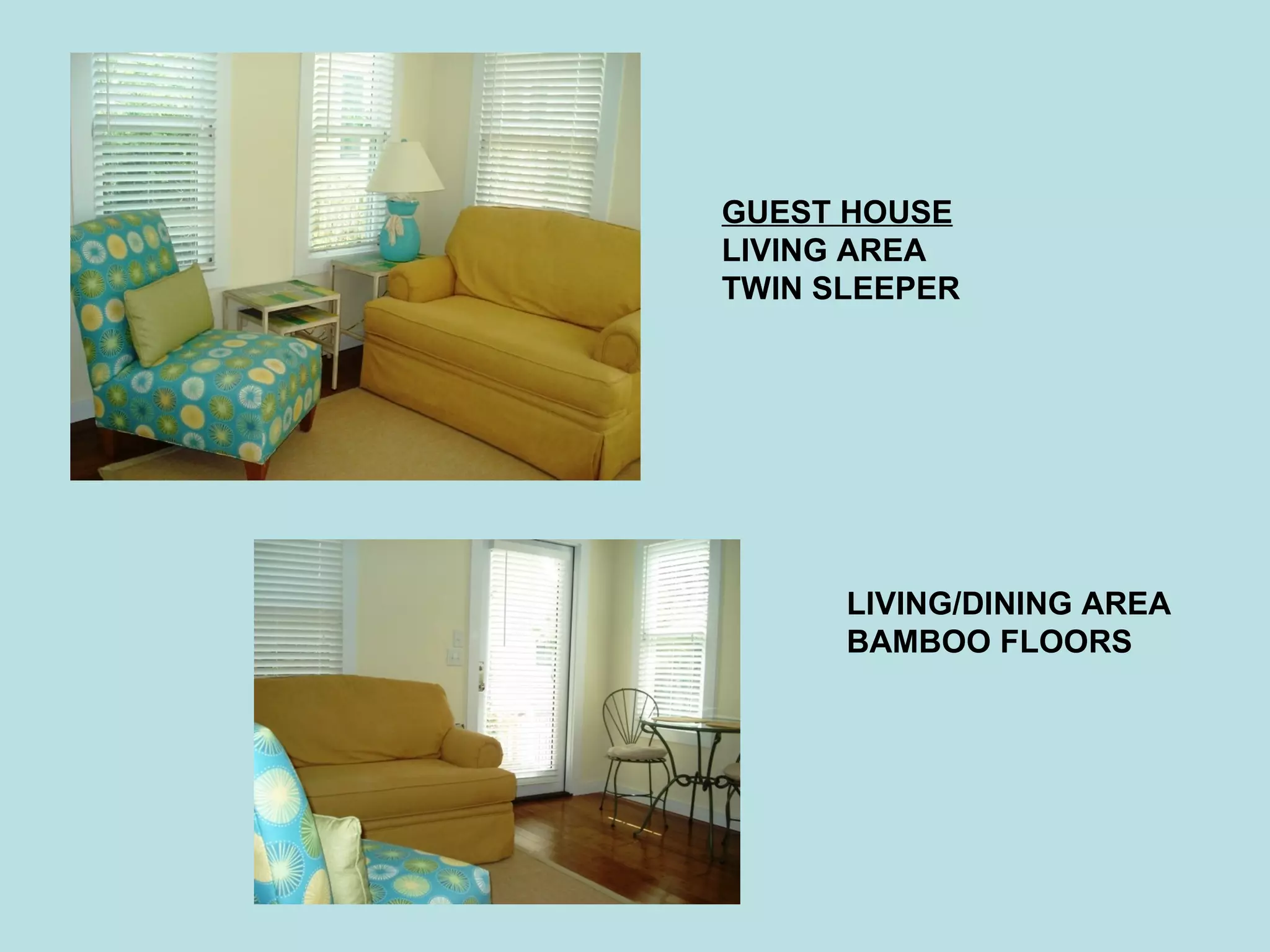 GUEST HOUSE
LIVING AREA
TWIN SLEEPER

LIVING/DINING AREA
BAMBOO FLOORS